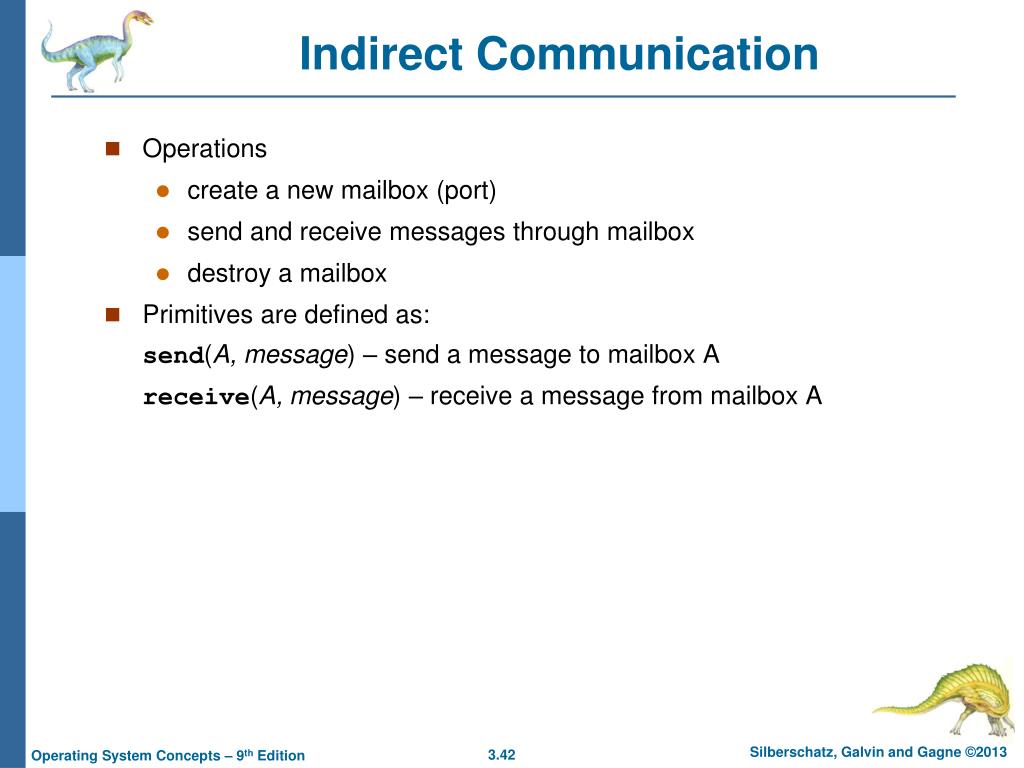 Indirect Communication

Operations

create a new mailbox (port)

send and receive messages through mailbox

destroy a mailbox

Primitives are defined as:

send(A, message) – send a message to mailbox A

receive(A, message) – receive a message from mailbox A

Operating System Concepts – 9th Edition

3.42

Silberschatz, Galvin and Gagne ©2013